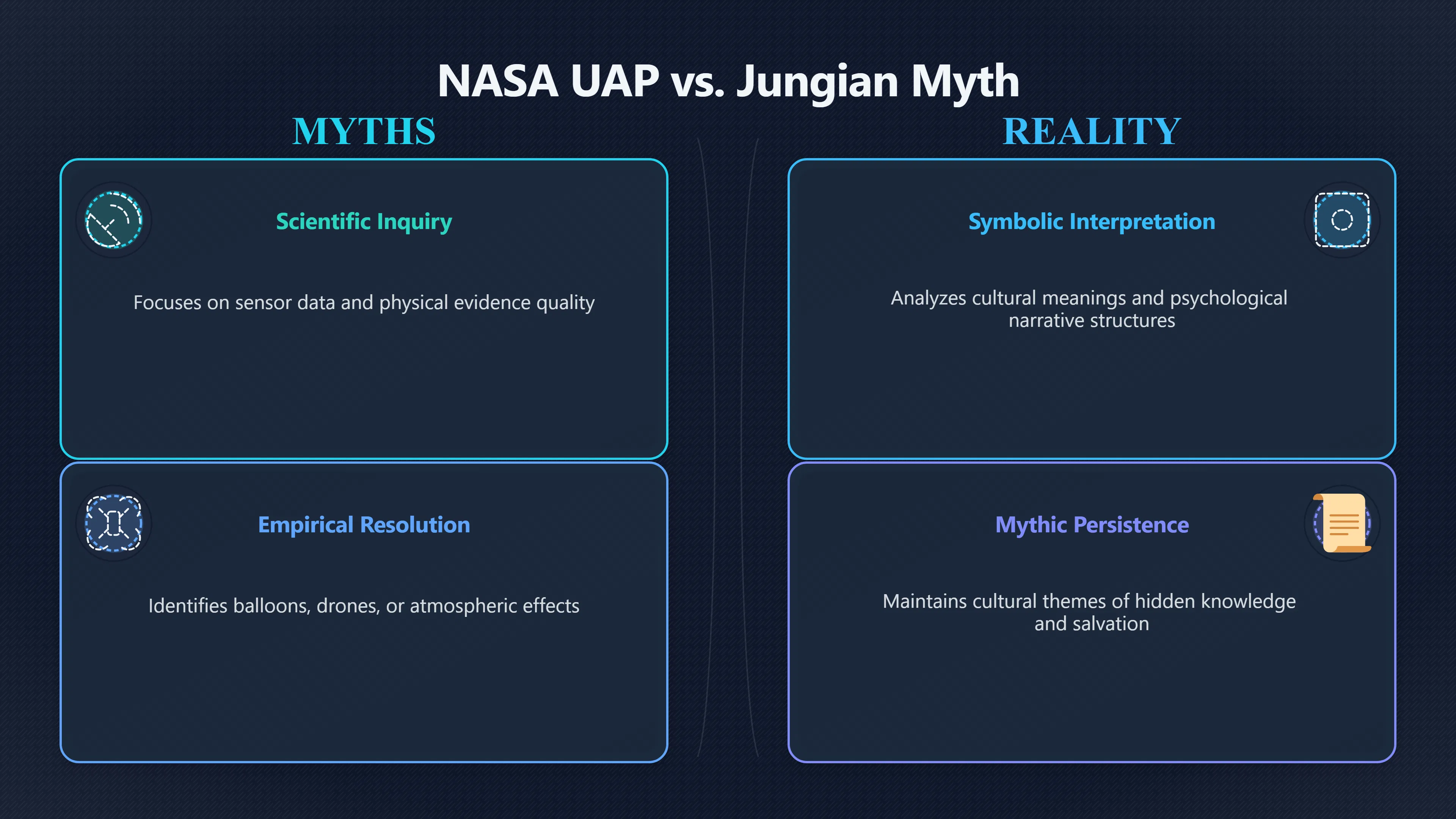 NASA UAP vs. Jungian Myth

MYTHS

Scientific Inquiry

Focuses on sensor data and physical evidence quality

Empirical Resolution

Identifies balloons, drones, or atmospheric effects

REALITY

Symbolic Interpretation

Analyzes cultural meanings and psychological narrative structures

Mythic Persistence

Maintains cultural themes of hidden knowledge and salvation